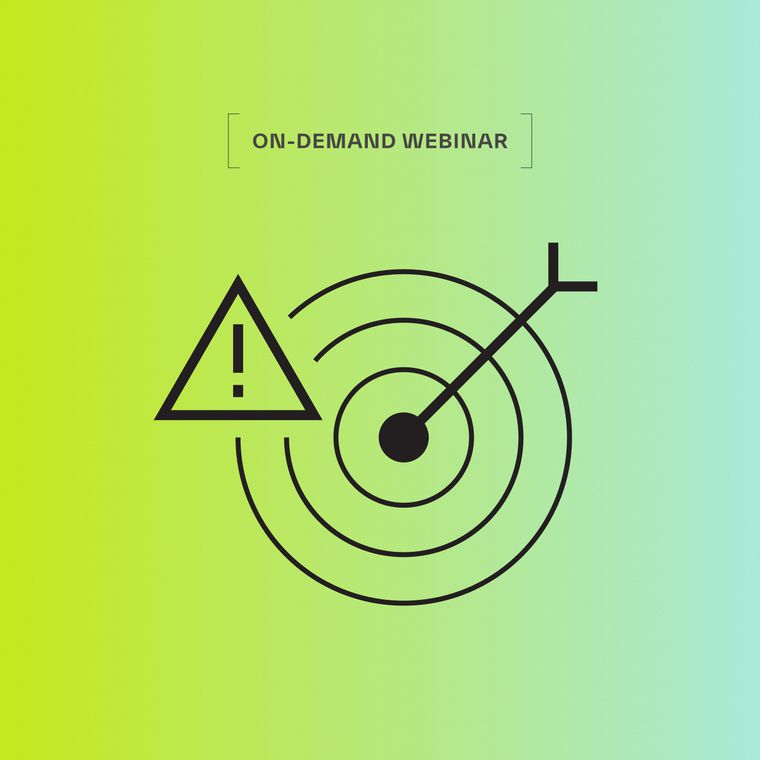 ON-DEMAND WEBINAR